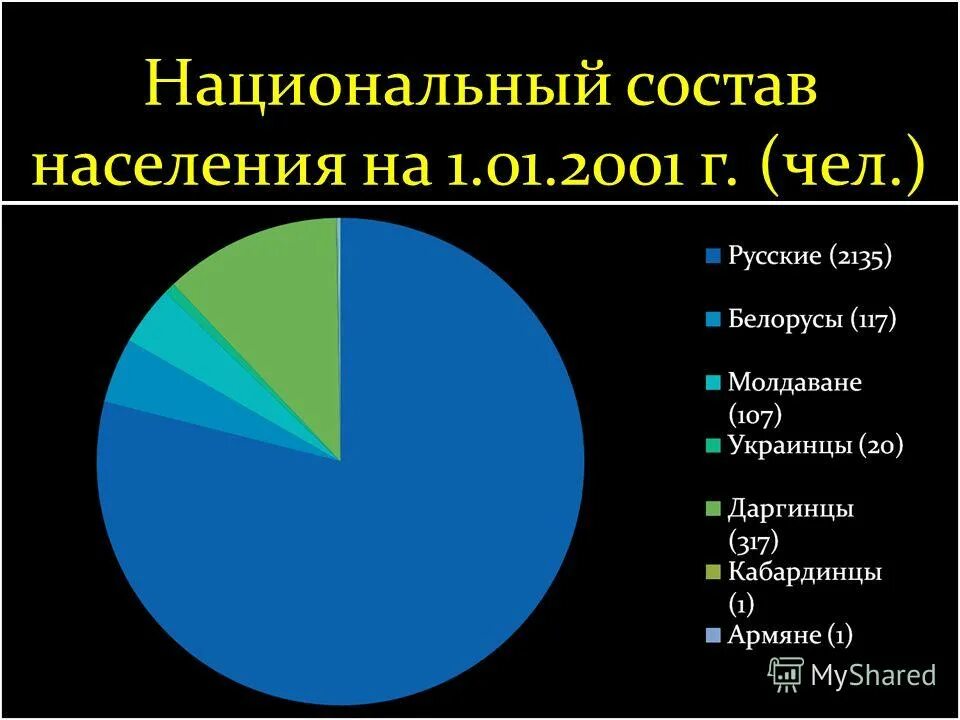 Национальный состав населения на 1.01.2001 г. (чел.)

Русские (2135)
Белорусы (117)
Молдаване (107)
Украинцы (20)
Даргинцы (317)
Кабардинцы (1)
Армяне (1)

MyShared